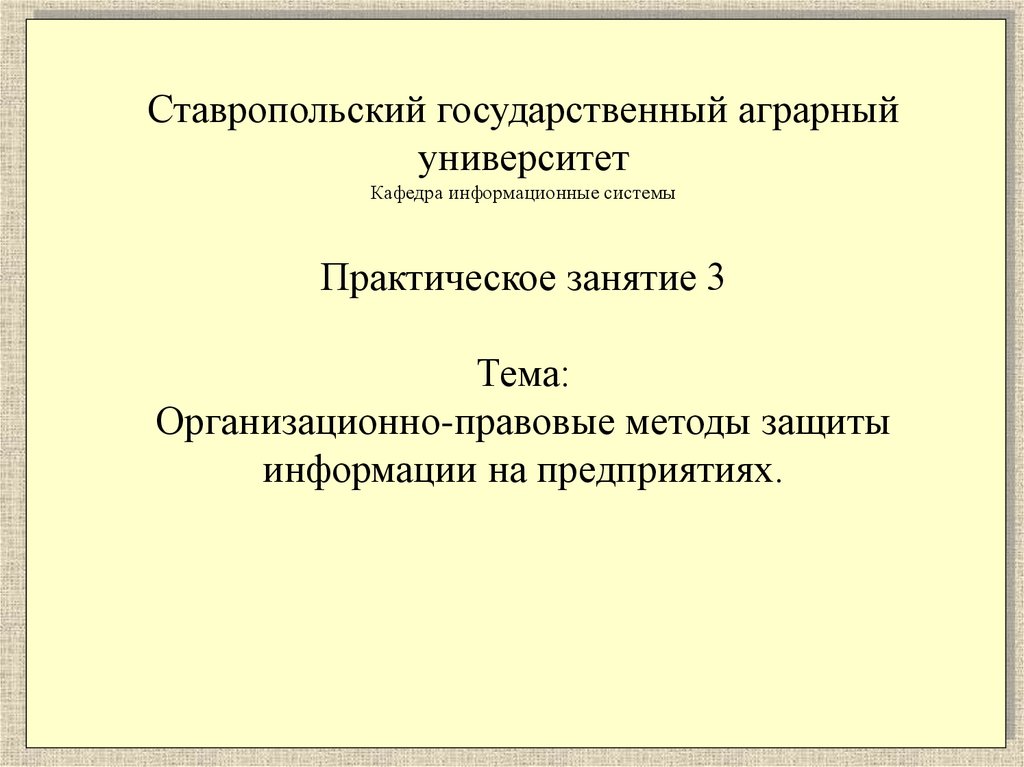 Ставропольский государственный аграрный университет
Кафедра информационные системы

Практическое занятие 3

Тема:
Организационно-правовые методы защиты информации на предприятиях.